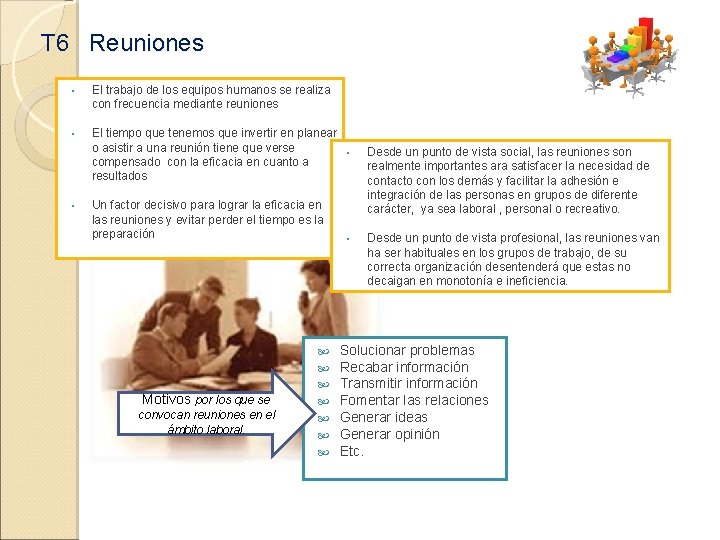 T6 Reuniones

• El trabajo de los equipos humanos se realiza con frecuencia mediante reuniones

• El tiempo que tenemos que invertir en planear o asistir a una reunión tiene que verse compensado con la eficacia en cuanto a resultados

• Un factor decisivo para lograr la eficacia en las reuniones y evitar perder el tiempo es la preparación

• Desde un punto de vista social, las reuniones son realmente importantes ara satisfacer la necesidad de contacto con los demás y facilitar la adhesión e integración de las personas en grupos de diferente carácter, ya sea laboral , personal o recreativo.

• Desde un punto de vista profesional, las reuniones van ha ser habituales en los grupos de trabajo, de su correcta organización desentenderá que estas no decaigan en monotonía e ineficiencia.

Motivos por los que se convocan reuniones en el ámbito laboral.

Solucionar problemas
Recabar información
Transmitir información
Fomentar las relaciones
Generar ideas
Generar opinión
Etc.